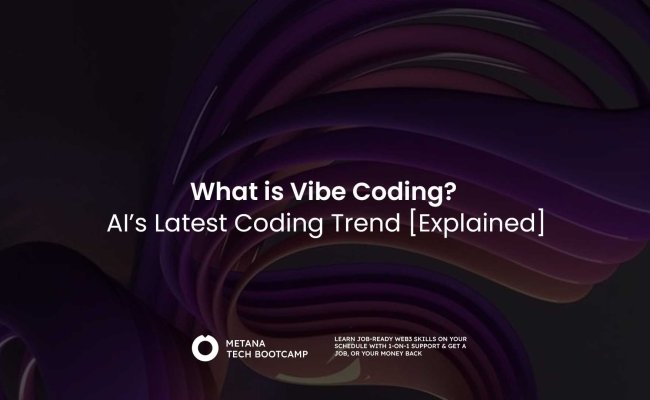 What is Vibe Coding?
AI's Latest Coding Trend [Explained]

METANA
TECH BOOTCAMP

LEARN JOB-READY WEB3 SKILLS ON YOUR SCHEDULE WITH 1-ON-1 SUPPORT & GET A JOB, OR YOUR MONEY BACK